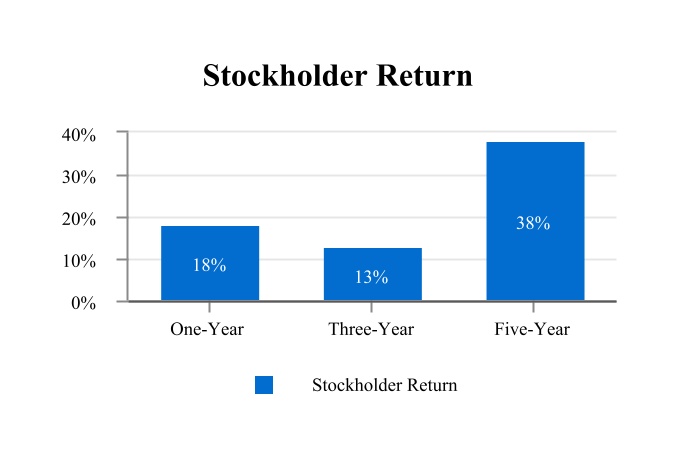 Stockholder Return

40%
30%
20%
10%
0%

18%
13%
38%

One-Year
Three-Year
Five-Year

Stockholder Return